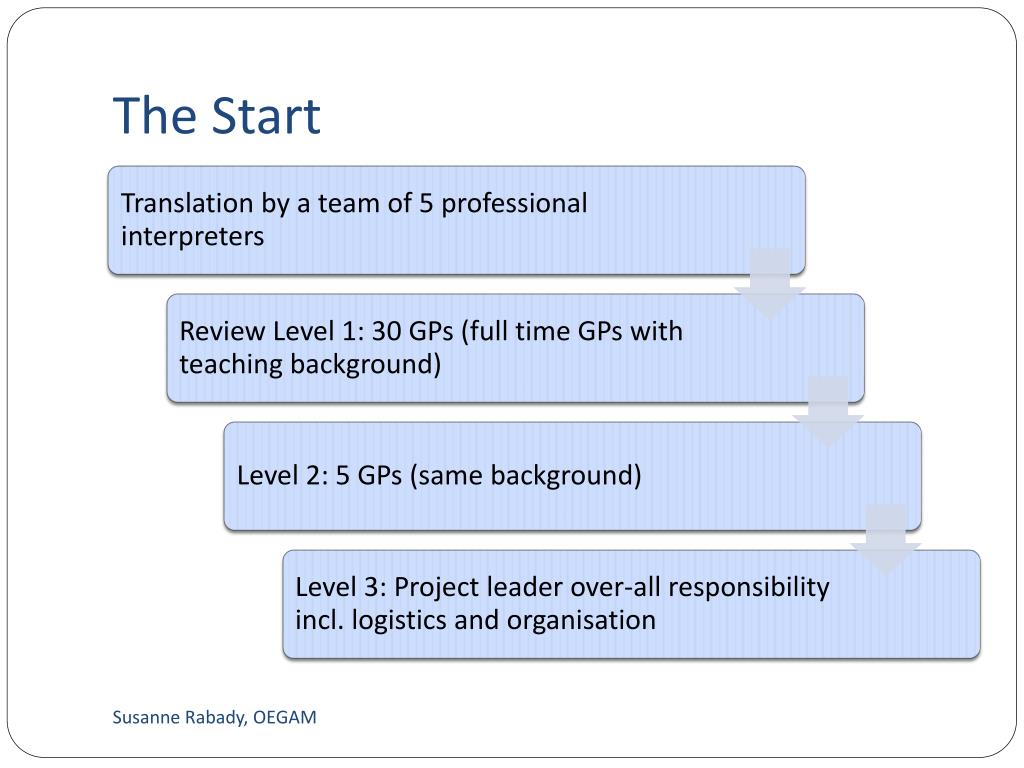 The Start

Translation by a team of 5 professional interpreters

Review Level 1: 30 GPs (full time GPs with teaching background)

Level 2: 5 GPs (same background)

Level 3: Project leader over-all responsibility incl. logistics and organisation

Susanne Rabady, OEGAM